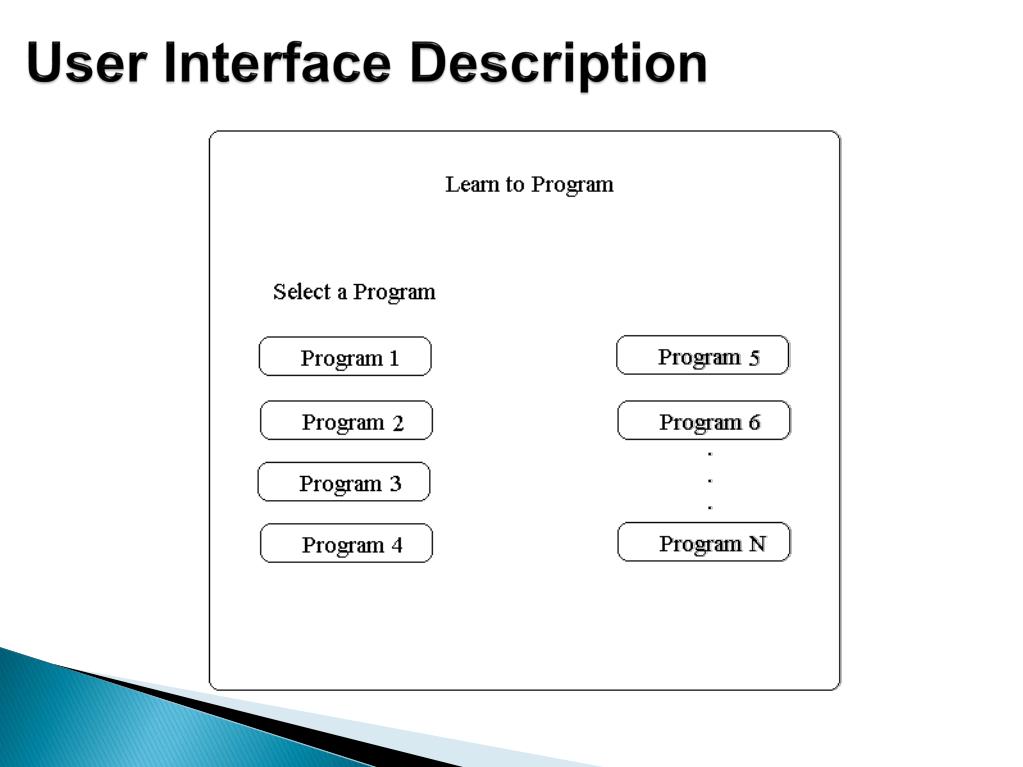 User Interface Description

Learn to Program

Select a Program

Program 1

Program 2

Program 3

Program 4

Program 5

Program 6

.
.
.

Program N